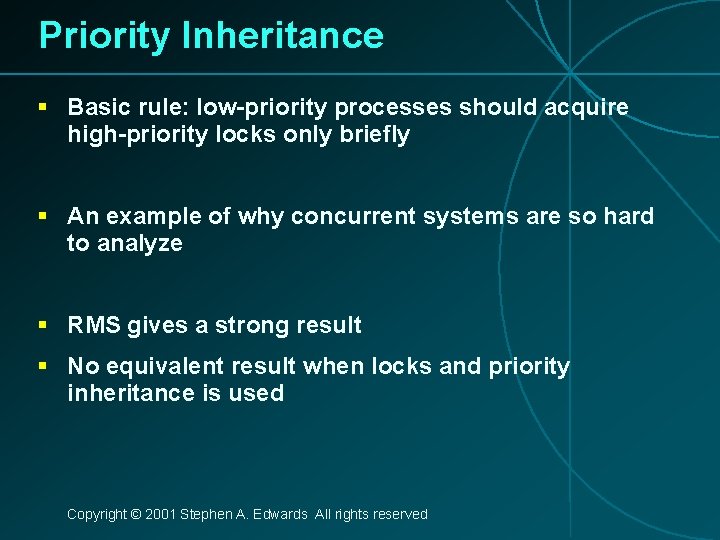 Priority Inheritance

▪ Basic rule: low-priority processes should acquire high-priority locks only briefly

▪ An example of why concurrent systems are so hard to analyze

▪ RMS gives a strong result

▪ No equivalent result when locks and priority inheritance is used

Copyright © 2001 Stephen A. Edwards All rights reserved